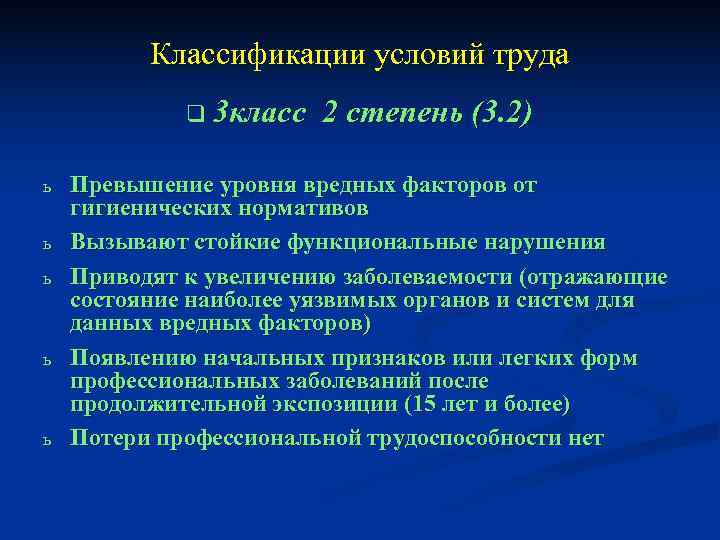 Классификации условий труда

❑ 3класс 2 степень (3.2)

ь Превышение уровня вредных факторов от гигиенических нормативов

ь Вызывают стойкие функциональные нарушения

ь Приводят к увеличению заболеваемости (отражающие состояние наиболее уязвимых органов и систем для данных вредных факторов)

ь Появлению начальных признаков или легких форм профессиональных заболеваний после продолжительной экспозиции (15 лет и более)

ь Потери профессиональной трудоспособности нет